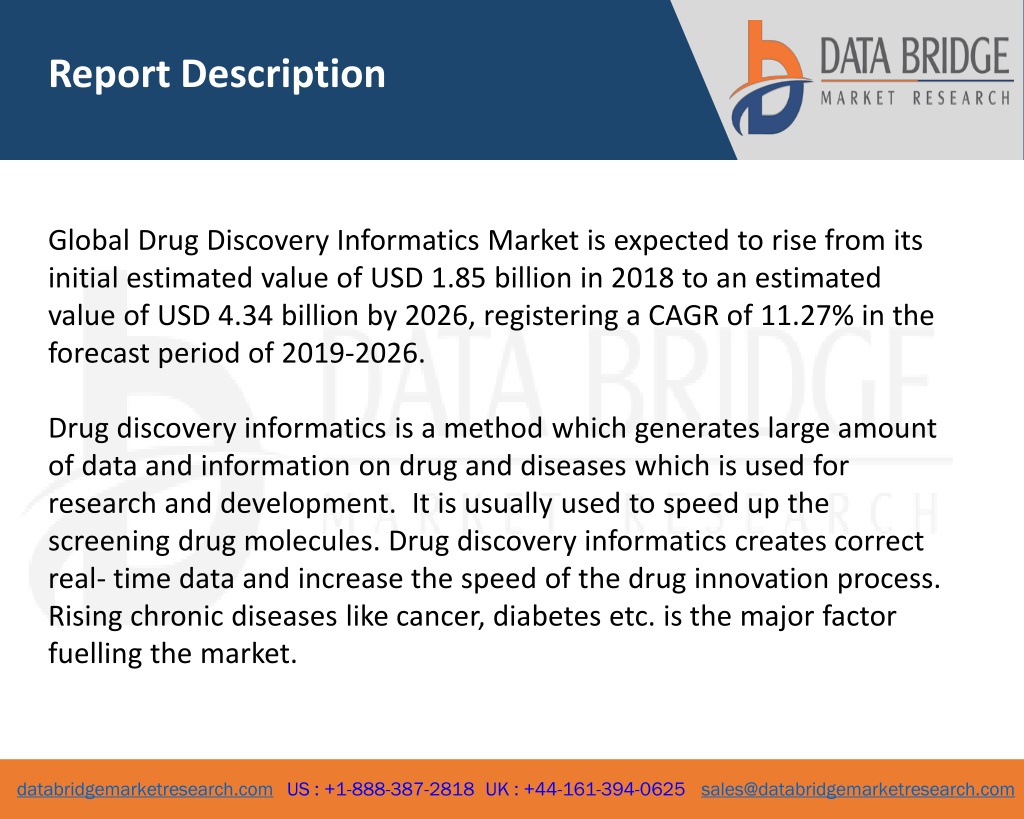 Report Description

DATA BRIDGE
MARKET RESEARCH

Global Drug Discovery Informatics Market is expected to rise from its initial estimated value of USD 1.85 billion in 2018 to an estimated value of USD 4.34 billion by 2026, registering a CAGR of 11.27% in the forecast period of 2019-2026.

Drug discovery informatics is a method which generates large amount of data and information on drug and diseases which is used for research and development. It is usually used to speed up the screening drug molecules. Drug discovery informatics creates correct real- time data and increase the speed of the drug innovation process. Rising chronic diseases like cancer, diabetes etc. is the major factor fuelling the market.

DATA BRIDGE
MARKET RESEARCH

databridgemarketresearch.com US : +1-888-387-2818 UK : +44-161-394-0625 sales@databridgemarketresearch.com